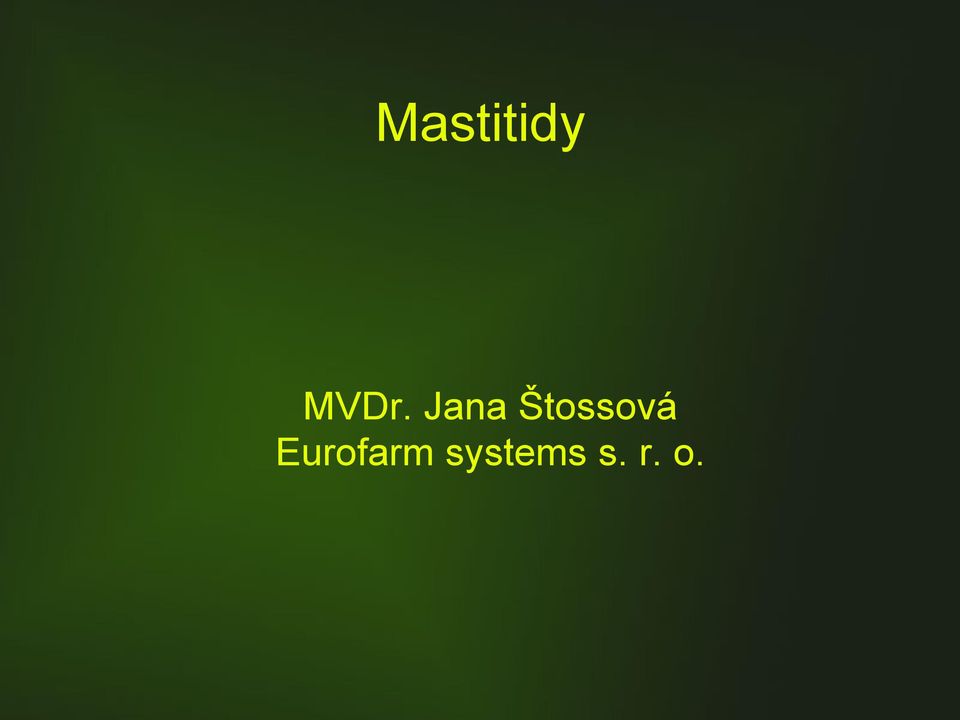 Mastitidy

MVDr. Jana Štossová
Eurofarm systems s. r. o.